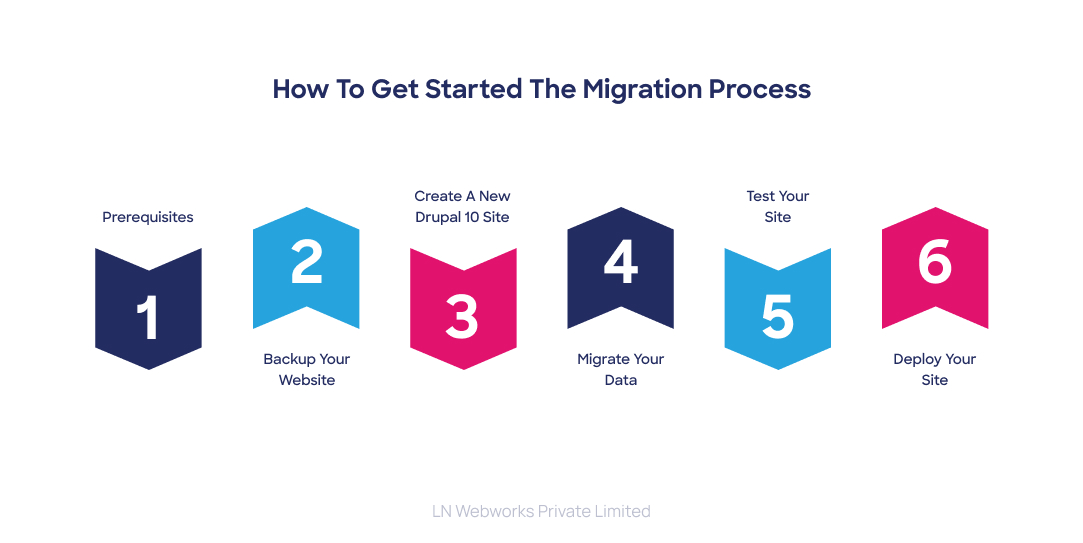 How To Get Started The Migration Process

Prerequisites

1

2

Backup Your Website

Create A New Drupal 10 Site

3

4

Migrate Your Data

Test Your Site

5

6

Deploy Your Site

LN Webworks Private Limited